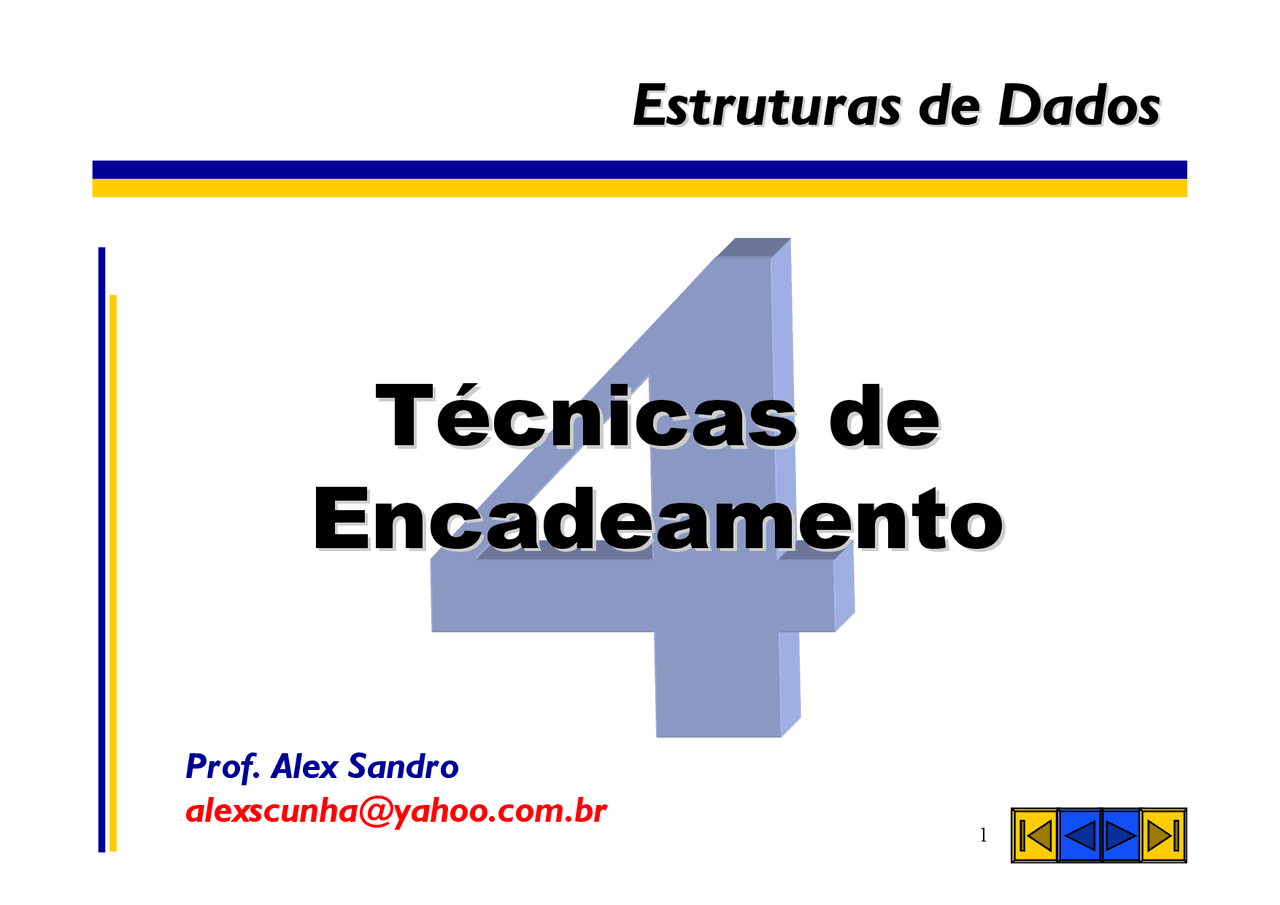 Estruturas de Dados

4

Técnicas de Encadeamento

Prof. Alex Sandro
alexscunha@yahoo.com.br

1